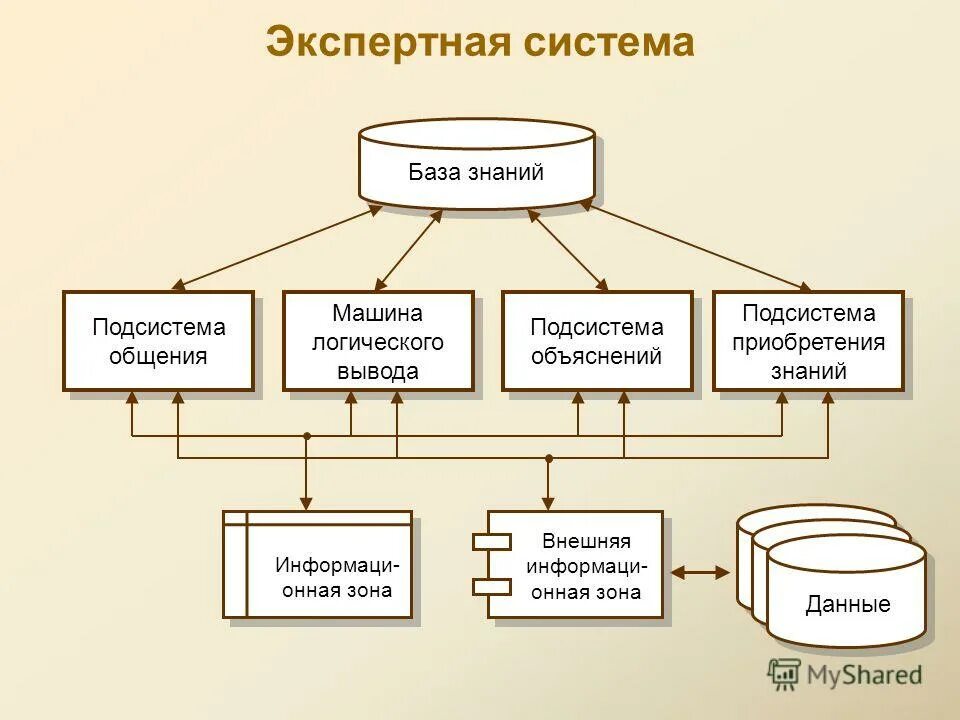 Экспертная система

База знаний

Подсистема общения

Машина логического вывода

Подсистема объяснений

Подсистема приобретения знаний

Информационная зона

Внешняя информационная зона

Данные

MyShared